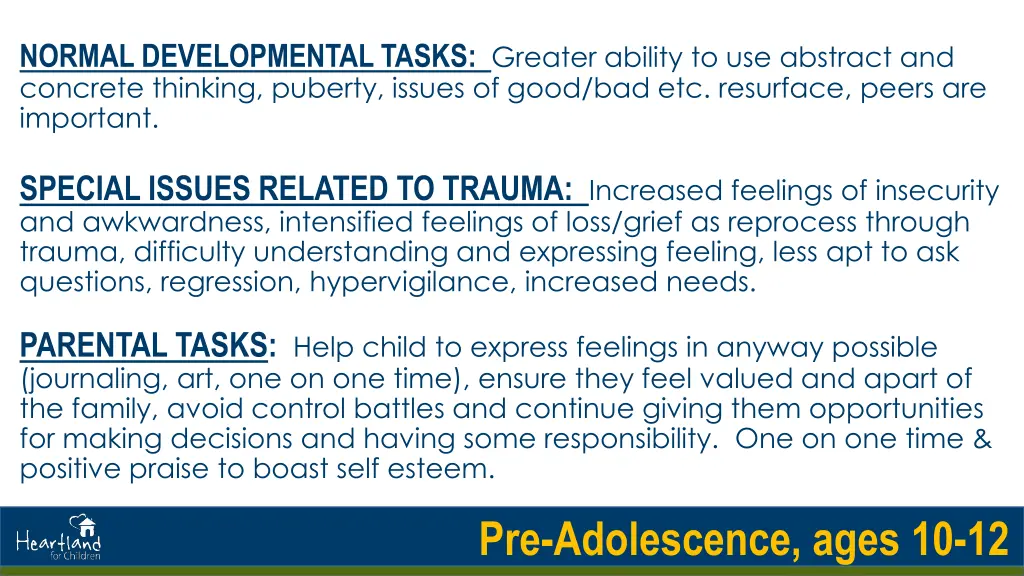 NORMAL DEVELOPMENTAL TASKS: Greater ability to use abstract and concrete thinking, puberty, issues of good/bad etc. resurface, peers are important.

SPECIAL ISSUES RELATED TO TRAUMA: Increased feelings of insecurity and awkwardness, intensified feelings of loss/grief as reprocess through trauma, difficulty understanding and expressing feeling, less apt to ask questions, regression, hypervigilance, increased needs.

PARENTAL TASKS: Help child to express feelings in anyway possible (journaling, art, one on one time), ensure they feel valued and apart of the family, avoid control battles and continue giving them opportunities for making decisions and having some responsibility. One on one time & positive praise to boast self esteem.

Heartland for Children

Pre-Adolescence, ages 10-12